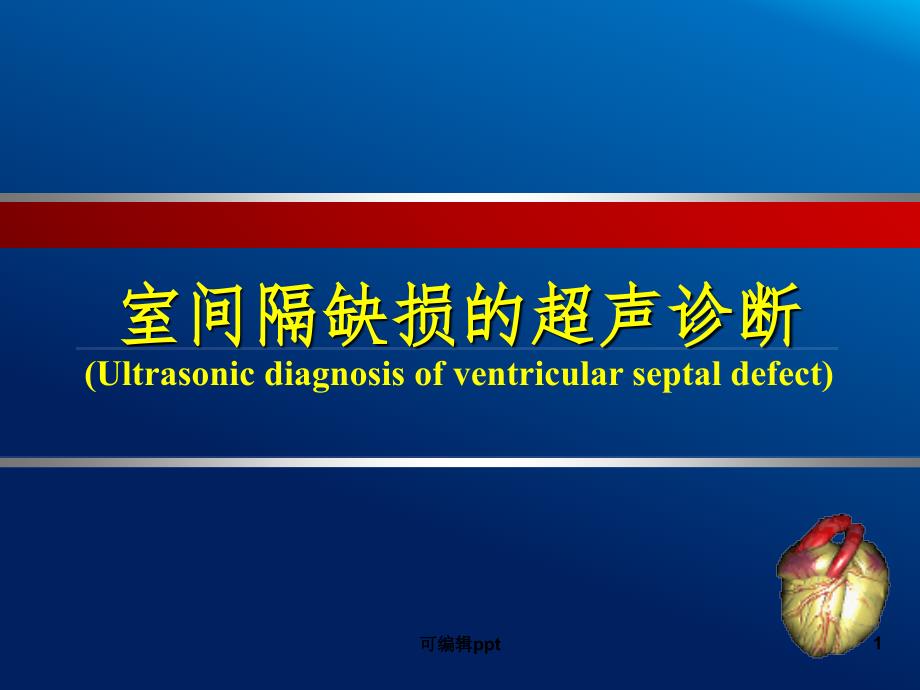 室间隔缺损的超声诊断
(Ultrasonic diagnosis of ventricular septal defect)

可编辑ppt

1